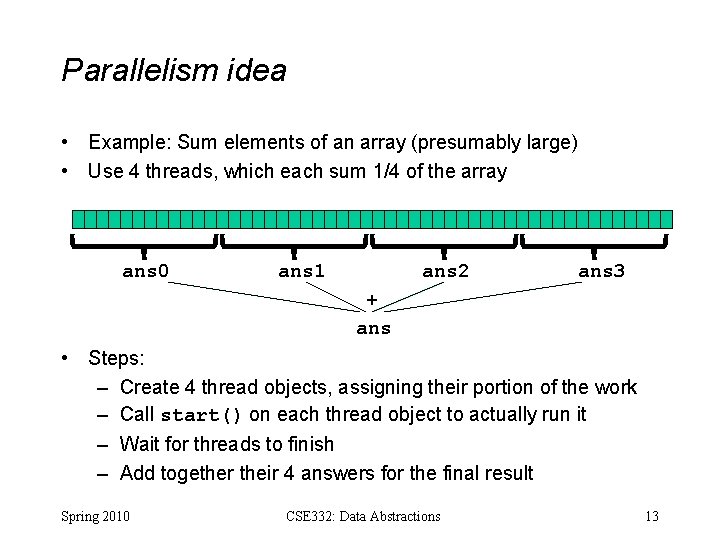 Parallelism idea

• Example: Sum elements of an array (presumably large)
• Use 4 threads, which each sum 1/4 of the array

ans0 ans1 ans2 ans3

+

ans

• Steps:
– Create 4 thread objects, assigning their portion of the work
– Call start() on each thread object to actually run it
– Wait for threads to finish
– Add together their 4 answers for the final result

Spring 2010 CSE332: Data Abstractions 13